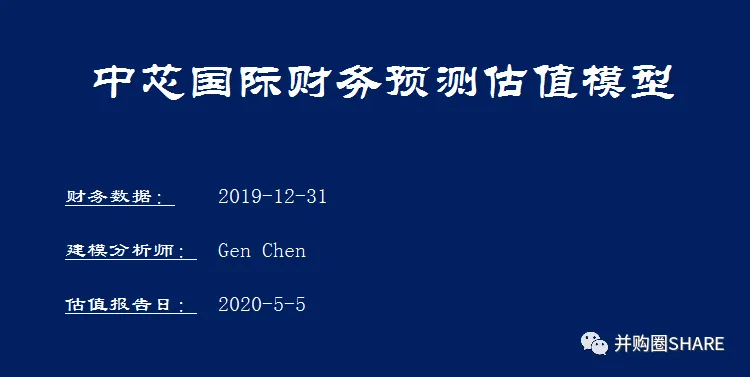 中芯国际财务预测估值模型

财务数据： 2019-12-31

建模分析师： Gen Chen

估值报告日： 2020-5-5

并购圈SHARE